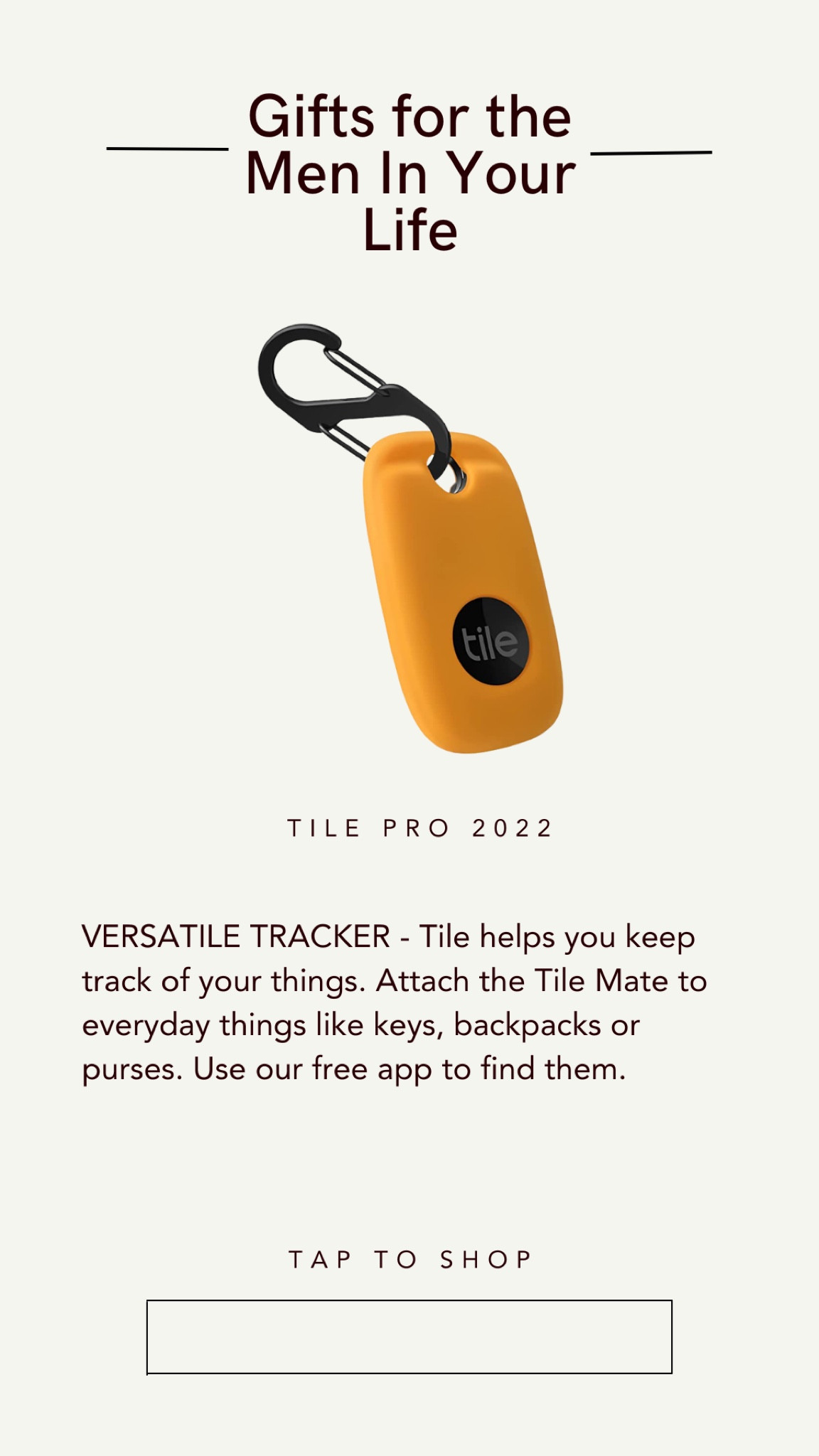 Gifts for the Men In Your Life

tile

TILE PRO 2022

VERSATILE TRACKER - Tile helps you keep track of your things. Attach the Tile Mate to everyday things like keys, backpacks or purses. Use our free app to find them.

TAP TO SHOP